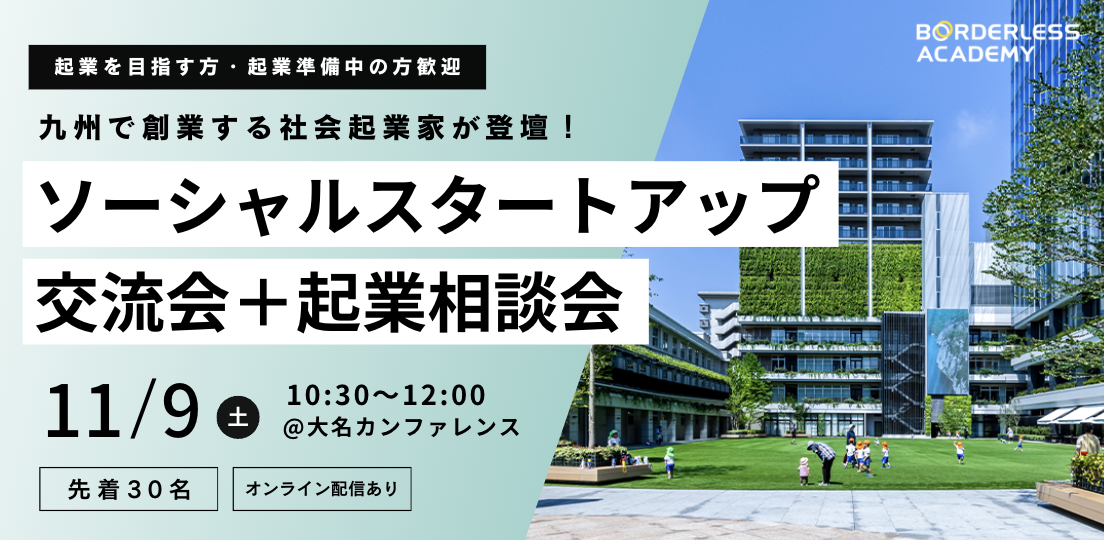 BORDERLESS ACADEMY

起業を目指す方・起業準備中の方歓迎

九州で創業する社会起業家が登壇！

ソーシャルスタートアップ

交流会＋起業相談会

11/9 土 10:30〜12:00 @大名カンファレンス

先着30名

オンライン配信あり